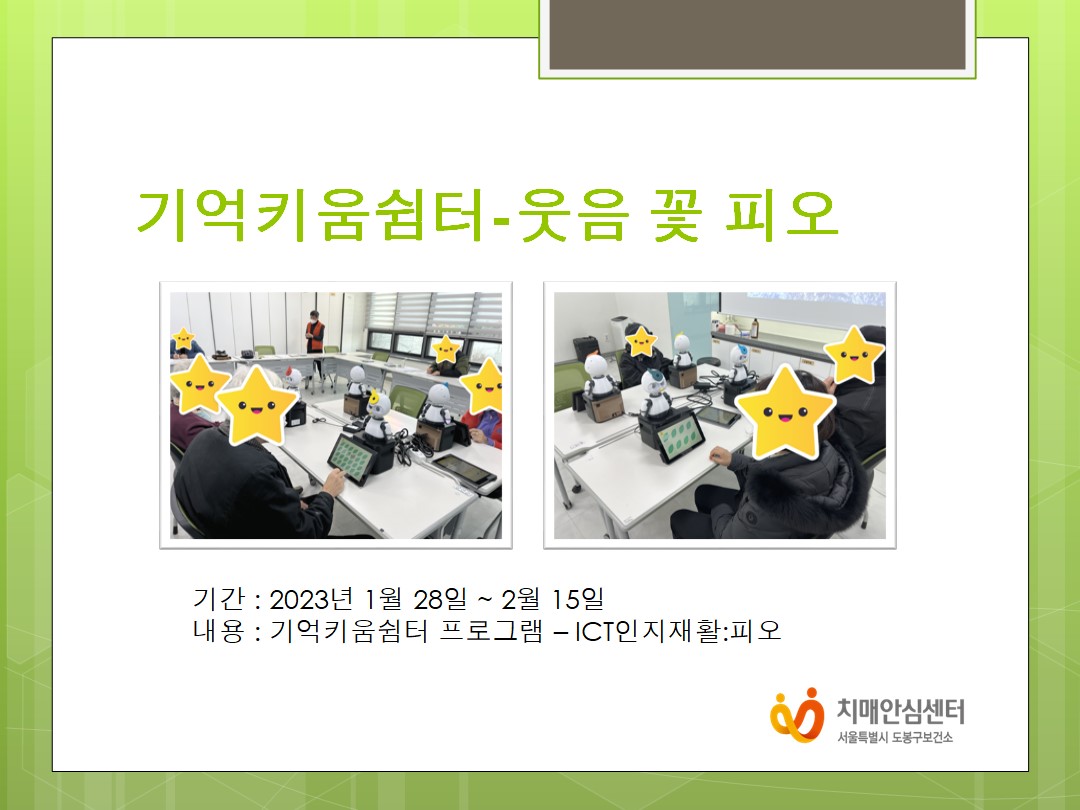 기억키움쉼터-웃음 꽃 피오

기간 : 2023년 1월 28일 ~ 2월 15일
내용 : 기억키움쉼터 프로그램 – ICT인지재활:피오

치매안심센터
서울특별시 도봉구보건소